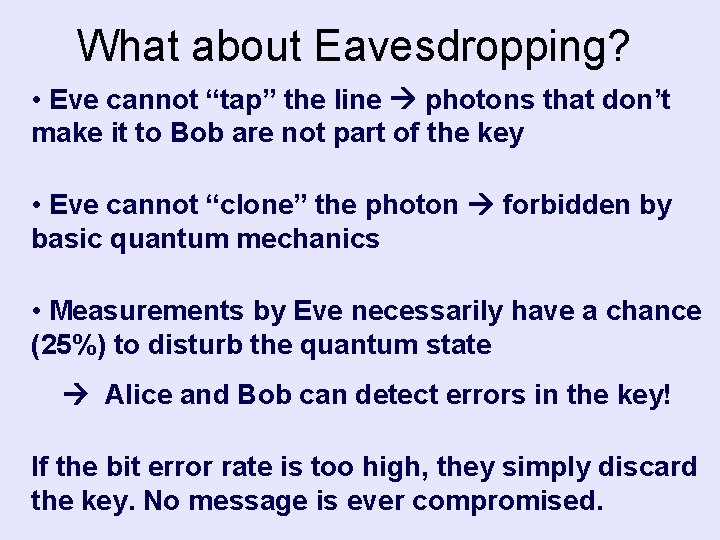 What about Eavesdropping?

• Eve cannot “tap” the line → photons that don’t make it to Bob are not part of the key

• Eve cannot “clone” the photon → forbidden by basic quantum mechanics

• Measurements by Eve necessarily have a chance (25%) to disturb the quantum state

→ Alice and Bob can detect errors in the key!

If the bit error rate is too high, they simply discard the key. No message is ever compromised.